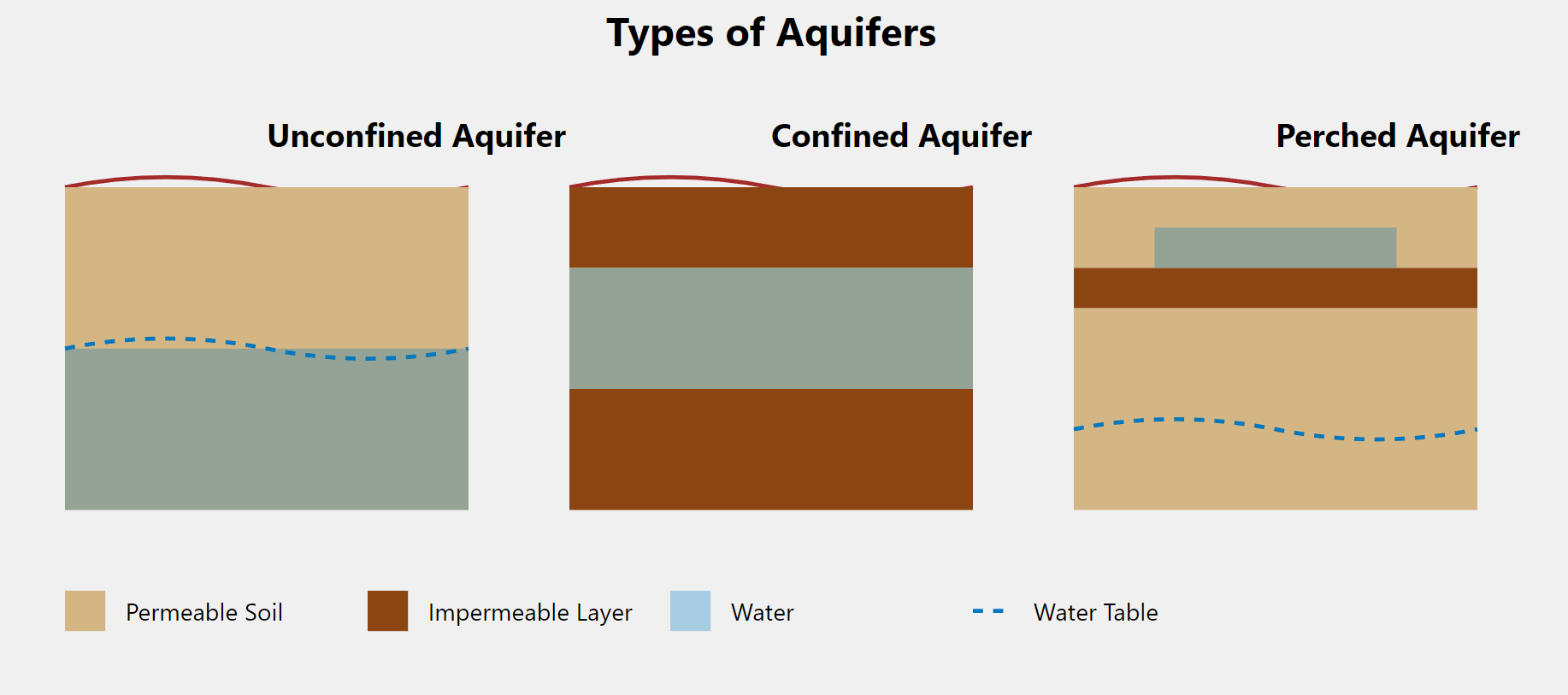 Types of Aquifers

Unconfined Aquifer

Confined Aquifer

Perched Aquifer

Permeable Soil

Impermeable Layer

Water

Water Table